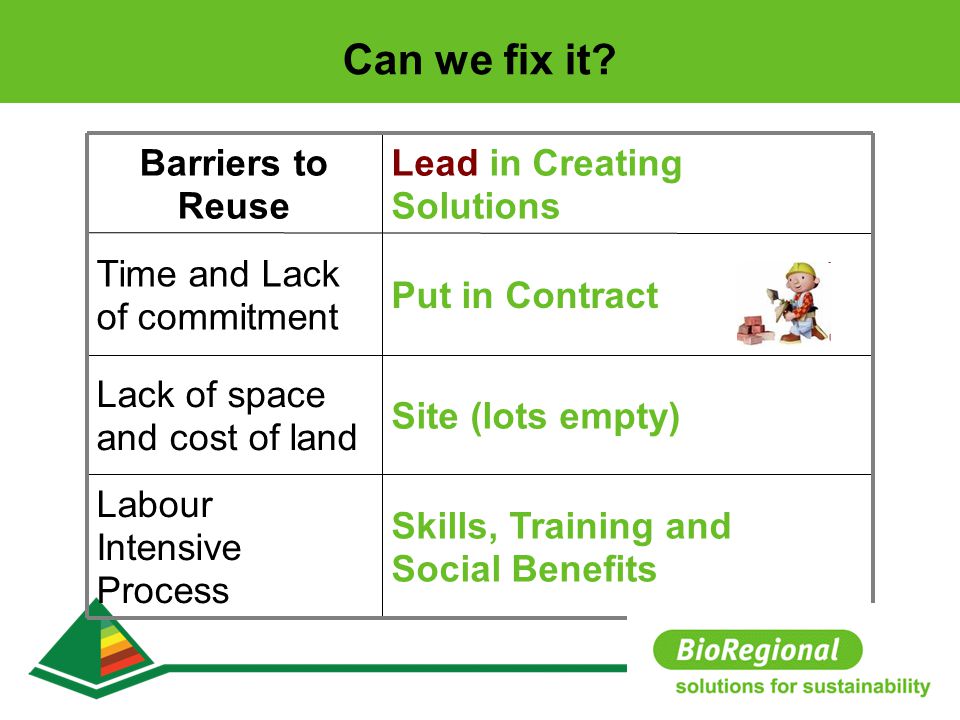 Can we fix it?

| Barriers to Reuse | Lead in Creating Solutions |
|---|---|
| Time and Lack of commitment | Put in Contract |
| Lack of space and cost of land | Site (lots empty) |
| Labour Intensive Process | Skills, Training and Social Benefits |

BioRegional
solutions for sustainability